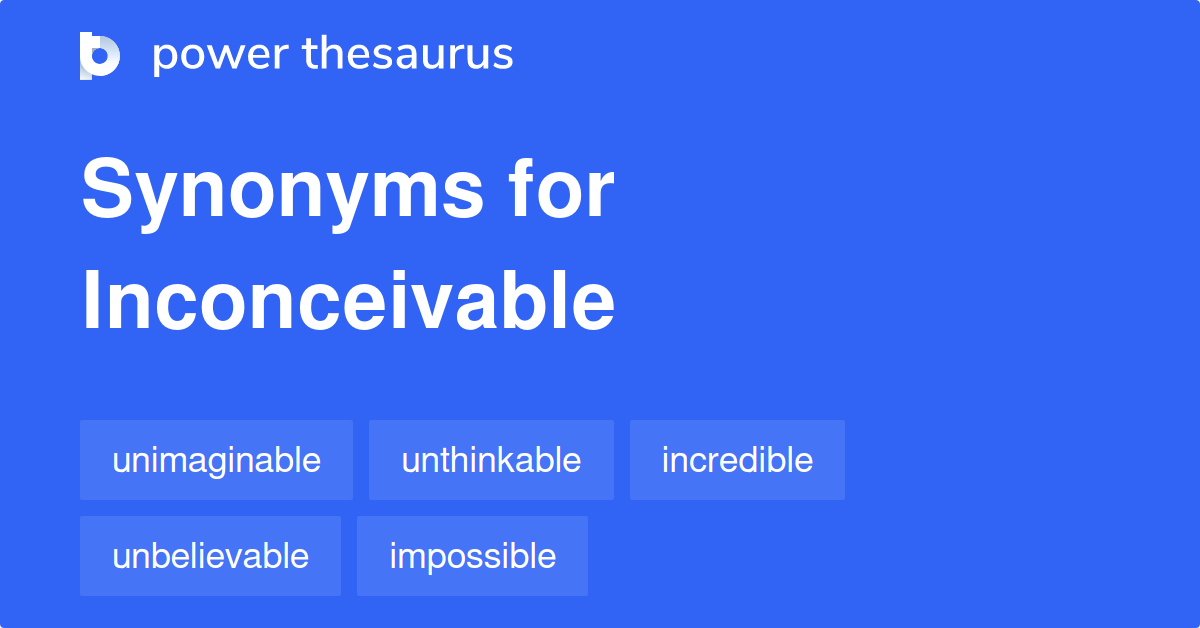 power thesaurus

Synonyms for Inconceivable

unimaginable
unthinkable
incredible
unbelievable
impossible